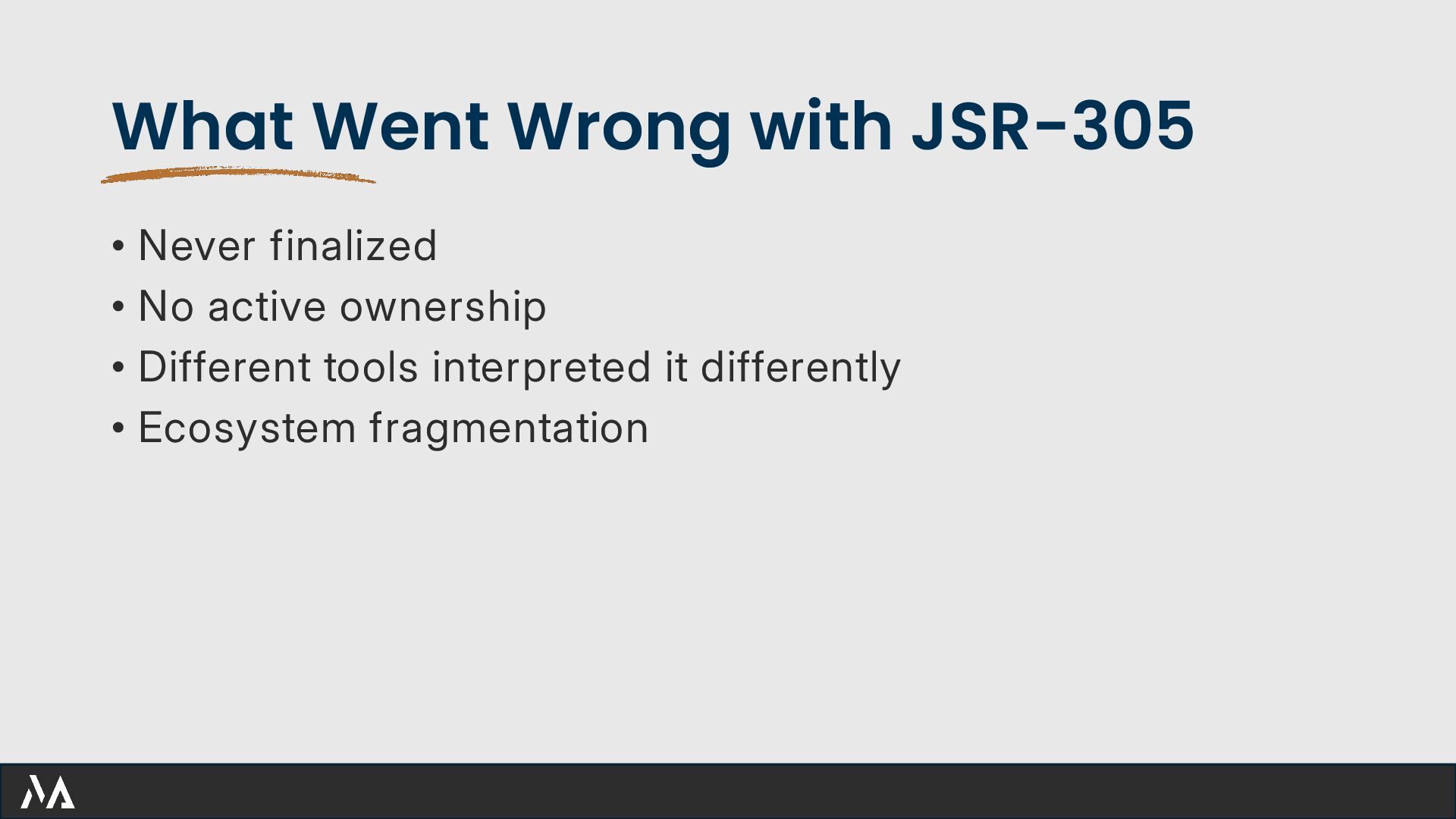 What Went Wrong with JSR-305

• Never finalized
• No active ownership
• Different tools interpreted it differently
• Ecosystem fragmentation